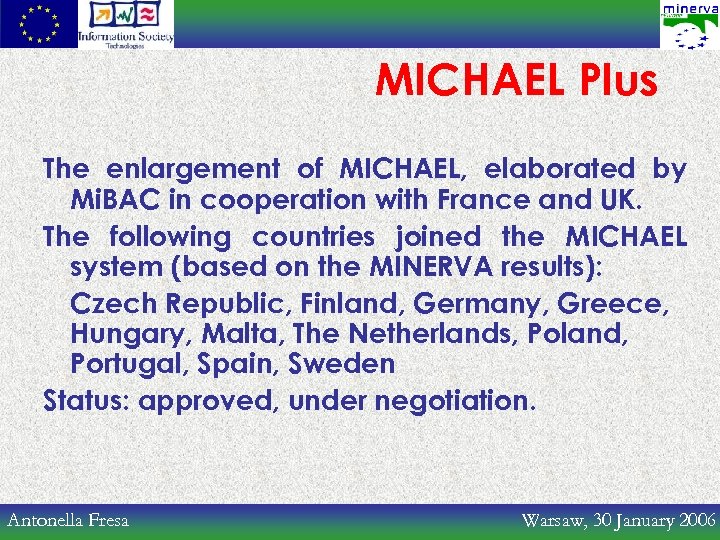 Information Society Technologies

minerva

MICHAEL Plus

The enlargement of MICHAEL, elaborated by MiBAC in cooperation with France and UK.

The following countries joined the MICHAEL system (based on the MINERVA results):

Czech Republic, Finland, Germany, Greece, Hungary, Malta, The Netherlands, Poland, Portugal, Spain, Sweden

Status: approved, under negotiation.

Antonella Fresa

Warsaw, 30 January 2006